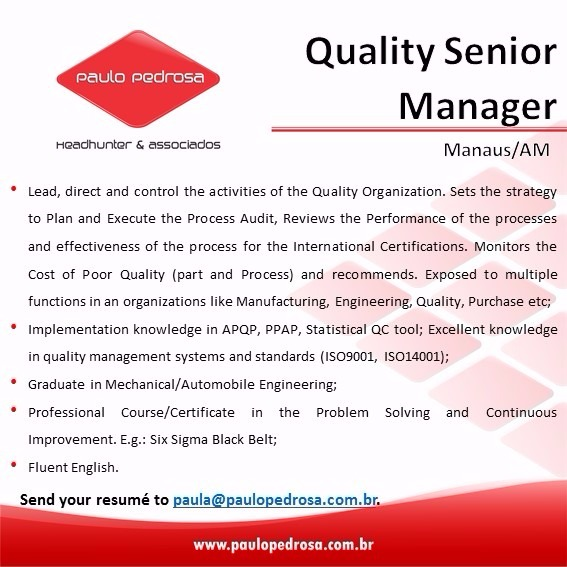 paulo pedrosa

Headhunter & associados

Quality Senior Manager

Manaus/AM

• Lead, direct and control the activities of the Quality Organization. Sets the strategy to Plan and Execute the Process Audit, Reviews the Performance of the processes and effectiveness of the process for the International Certifications. Monitors the Cost of Poor Quality (part and Process) and recommends. Exposed to multiple functions in an organizations like Manufacturing, Engineering, Quality, Purchase etc;
• Implementation knowledge in APQP, PPAP, Statistical QC tool; Excellent knowledge in quality management systems and standards (ISO9001, ISO14001);
• Graduate in Mechanical/Automobile Engineering;
• Professional Course/Certificate in the Problem Solving and Continuous Improvement. E.g.: Six Sigma Black Belt;
• Fluent English.

Send your resumé to paula@paulopedrosa.com.br.

www.paulopedrosa.com.br